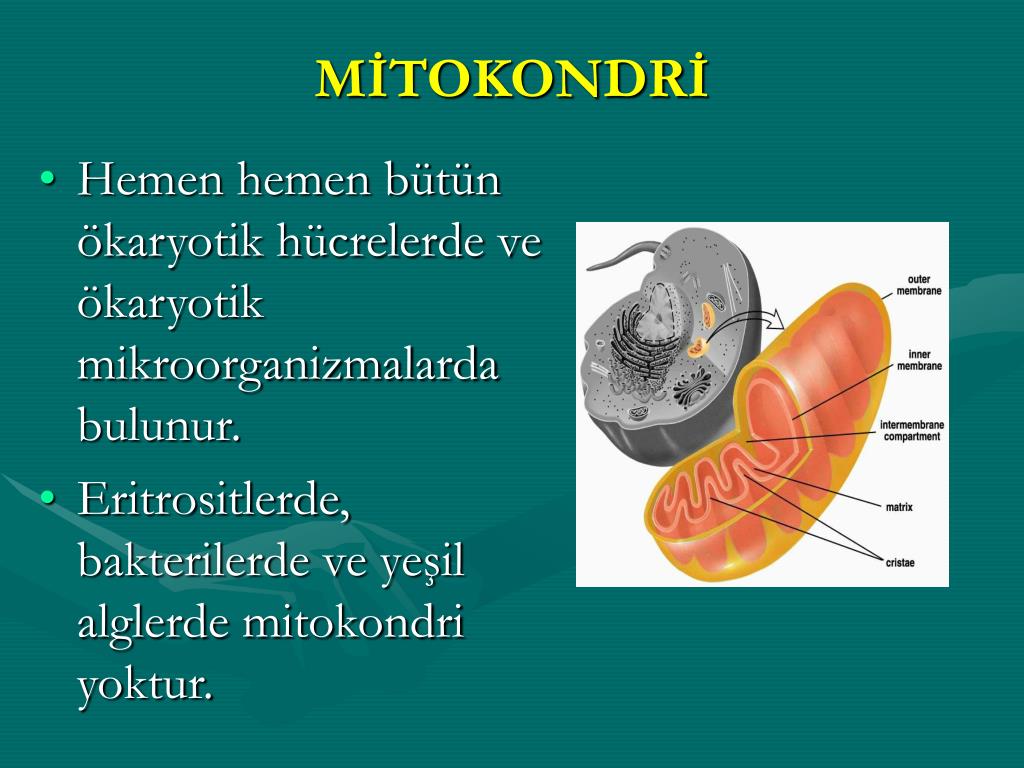 MİTOKONDRİ

• Hemen hemen bütün ökaryotik hücrelerde ve ökaryotik mikroorganizmalarda bulunur.

• Eritrositlerde, bakterilerde ve yeşil alglerde mitokondri yoktur.

outer membrane

inner membrane

intermembrane compartment

matrix

cristae